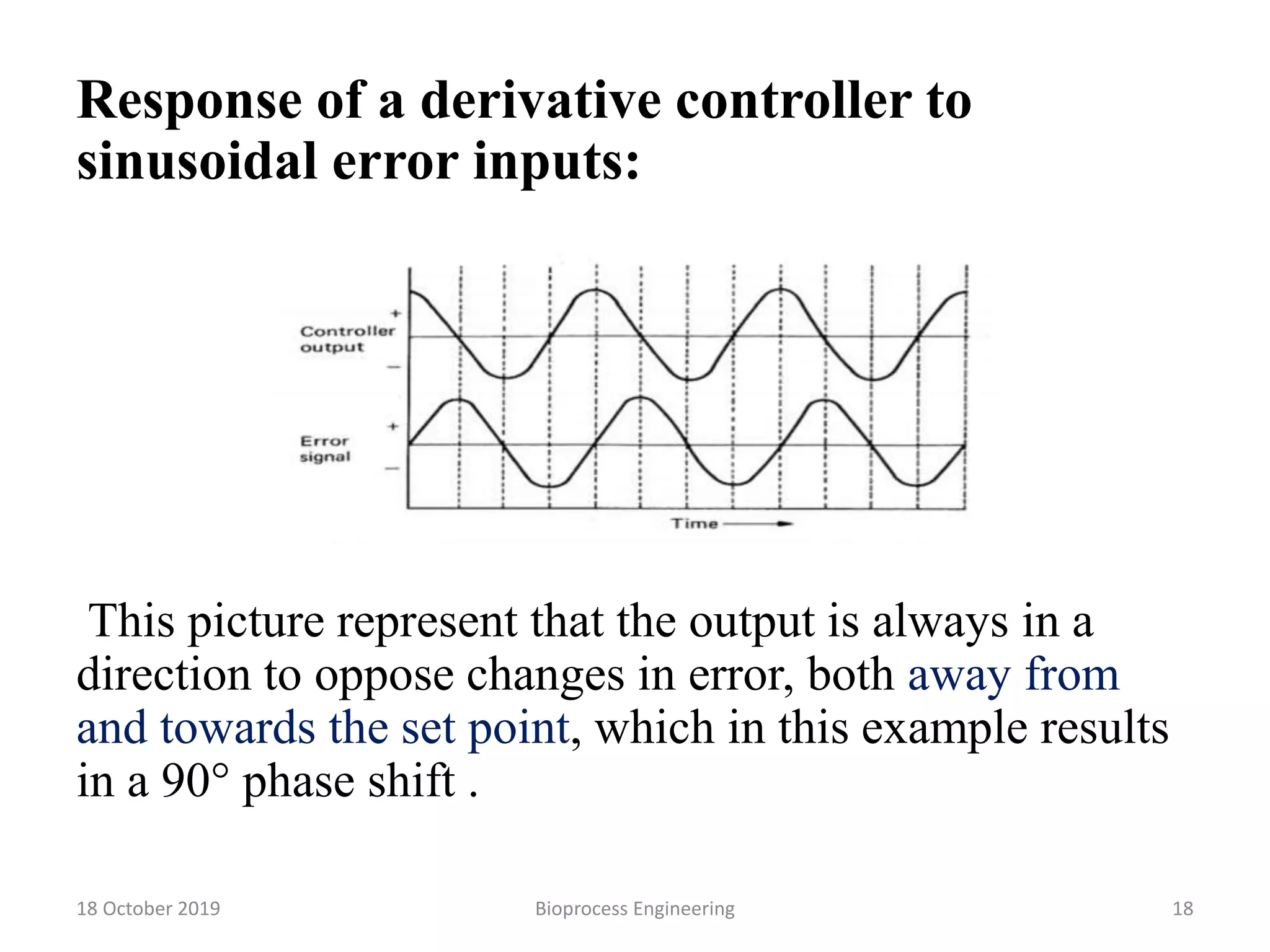 Response of a derivative controller to sinusoidal error inputs:

Controller output
+
−
Error signal
+
−
Time

This picture represent that the output is always in a direction to oppose changes in error, both away from and towards the set point, which in this example results in a 90° phase shift .

18 October 2019
Bioprocess Engineering
18